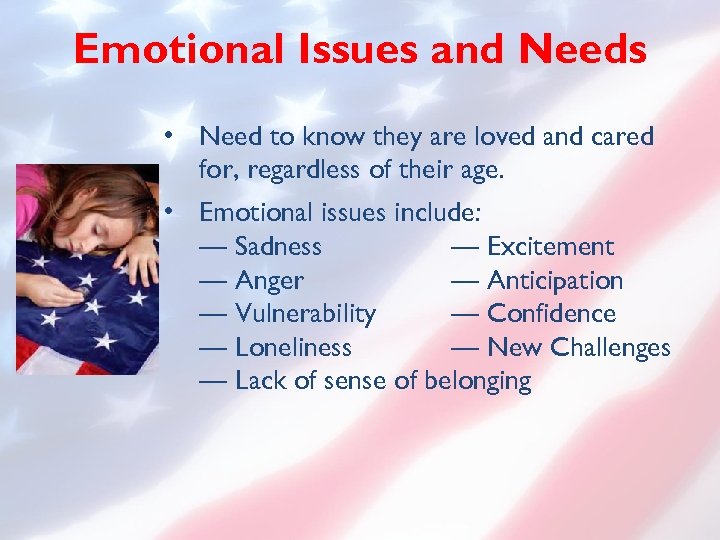 Emotional Issues and Needs

• Need to know they are loved and cared for, regardless of their age.

• Emotional issues include:
— Sadness
— Anger
— Vulnerability
— Loneliness
— Lack of sense of belonging

— Excitement
— Anticipation
— Confidence
— New Challenges